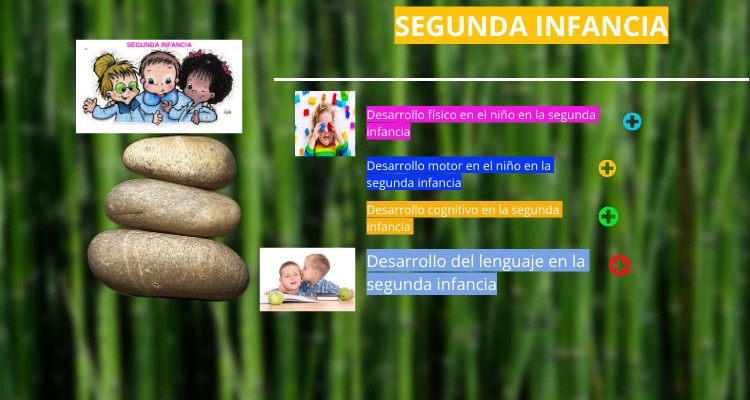 SEGUNDA INFANCIA

SEGUNDA INFANCIA

Desarrollo físico en el niño en la segunda infancia

Desarrollo motor en el niño en la segunda infancia

Desarrollo cognitivo en la segunda infancia

Desarrollo del lenguaje en la segunda infancia